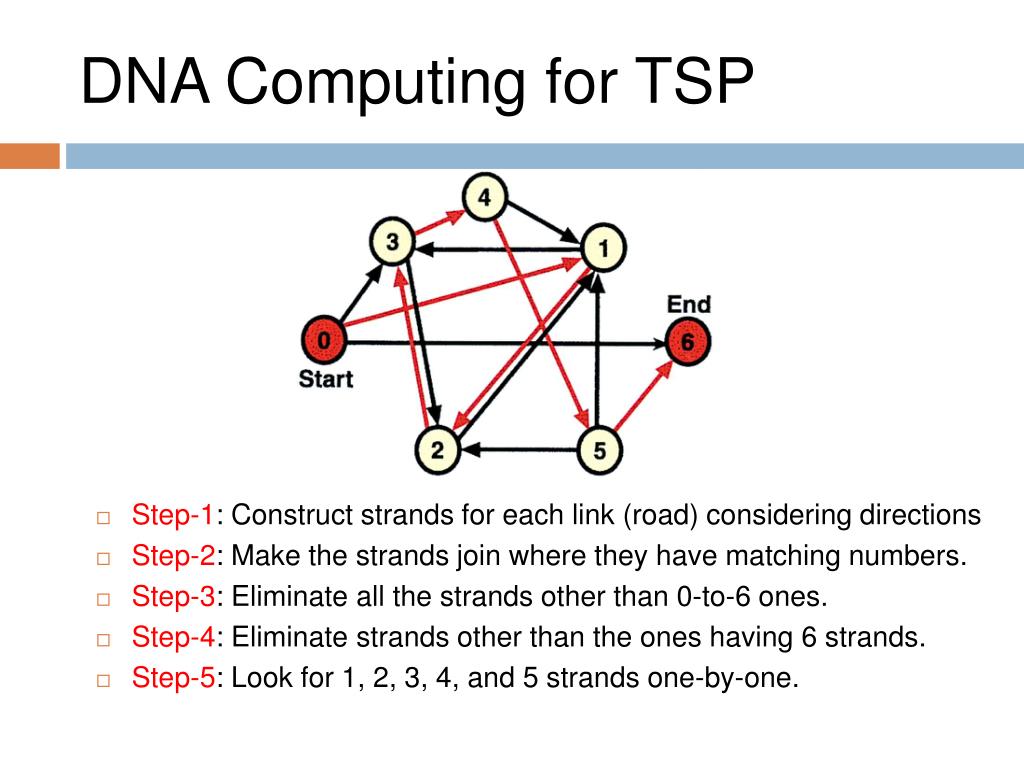 DNA Computing for TSP

4
3
1
End
0
6
Start
2
5

□ Step-1: Construct strands for each link (road) considering directions
□ Step-2: Make the strands join where they have matching numbers.
□ Step-3: Eliminate all the strands other than 0-to-6 ones.
□ Step-4: Eliminate strands other than the ones having 6 strands.
□ Step-5: Look for 1, 2, 3, 4, and 5 strands one-by-one.